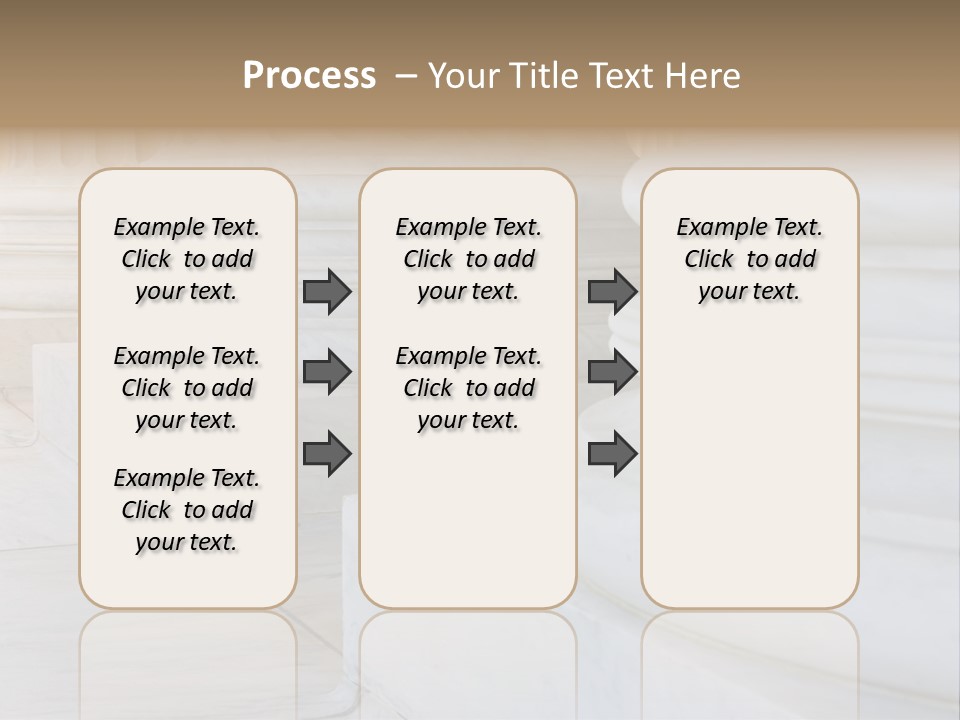 Process – Your Title Text Here

Example Text. Click to add your text.

Example Text. Click to add your text.

Example Text. Click to add your text.

Example Text. Click to add your text.

Example Text. Click to add your text.

Example Text. Click to add your text.